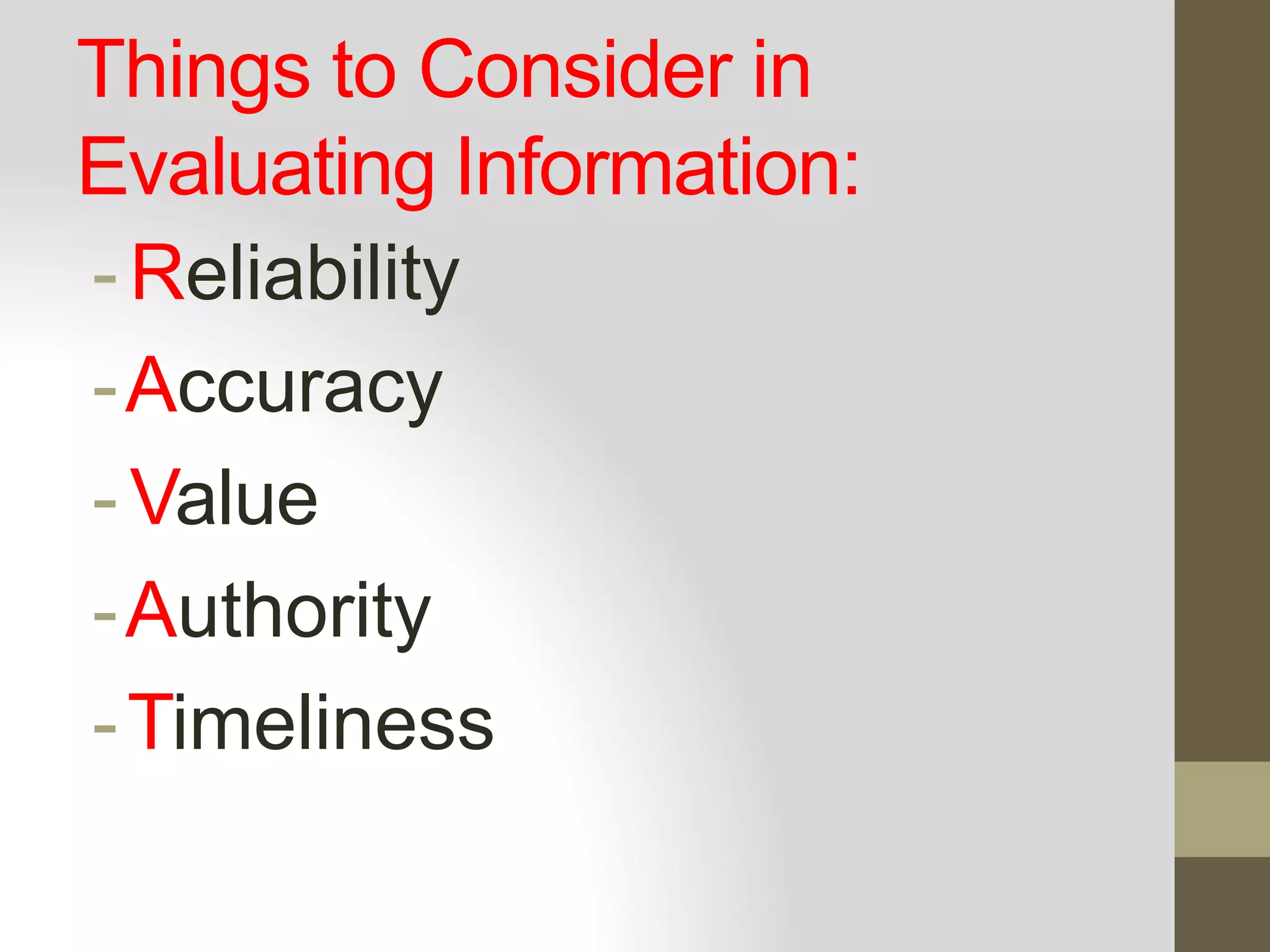 Things to Consider in Evaluating Information:

- Reliability
- Accuracy
- Value
- Authority
- Timeliness